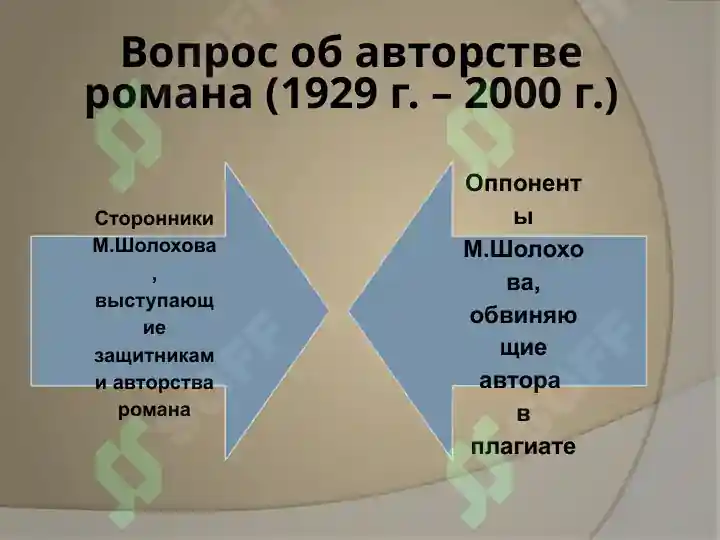 Вопрос об авторстве романа (1929 г. – 2000 г.)

Сторонники М.Шолохова, выступающие защитниками авторства романа

Оппоненты М.Шолохова, обвиняющие автора в плагиате